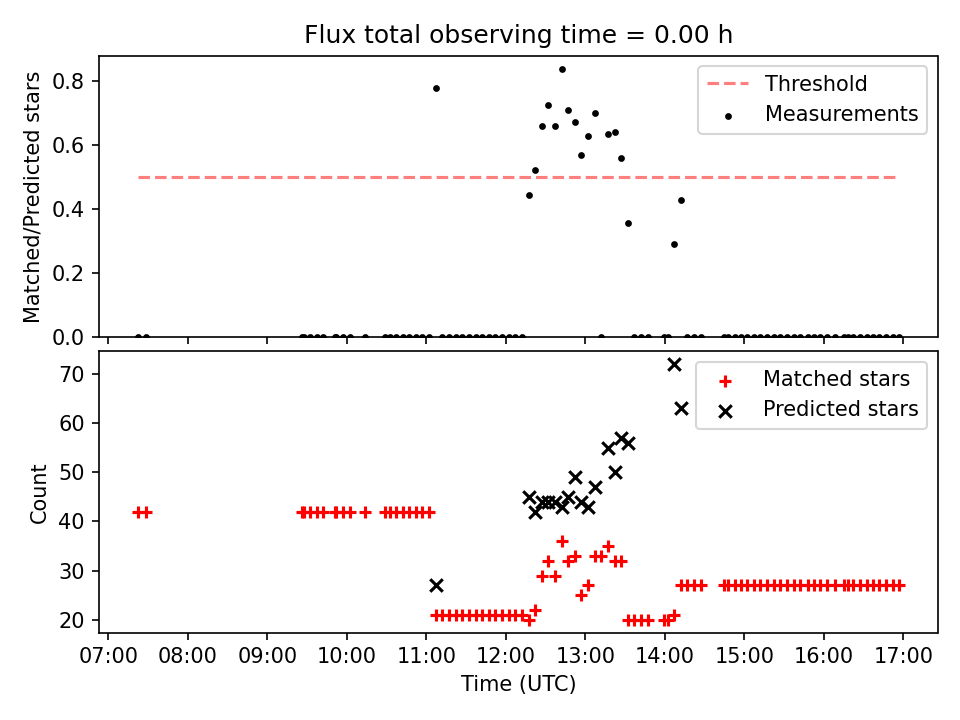 Flux total observing time = 0.00 h

Matched/Predicted stars

0.8
0.6
0.4
0.2
0.0

Threshold
Measurements

Count

70
60
50
40
30
20

Matched stars
Predicted stars

07:00 08:00 09:00 10:00 11:00 12:00 13:00 14:00 15:00 16:00 17:00

Time (UTC)